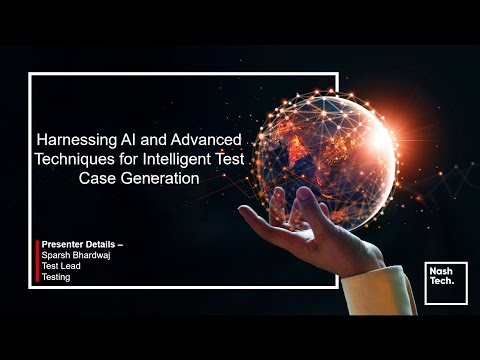 Harnessing AI and Advanced Techniques for Intelligent Test Case Generation

Presenter Details –
Sparsh Bhardwaj
Test Lead
Testing

Nash
Tech.